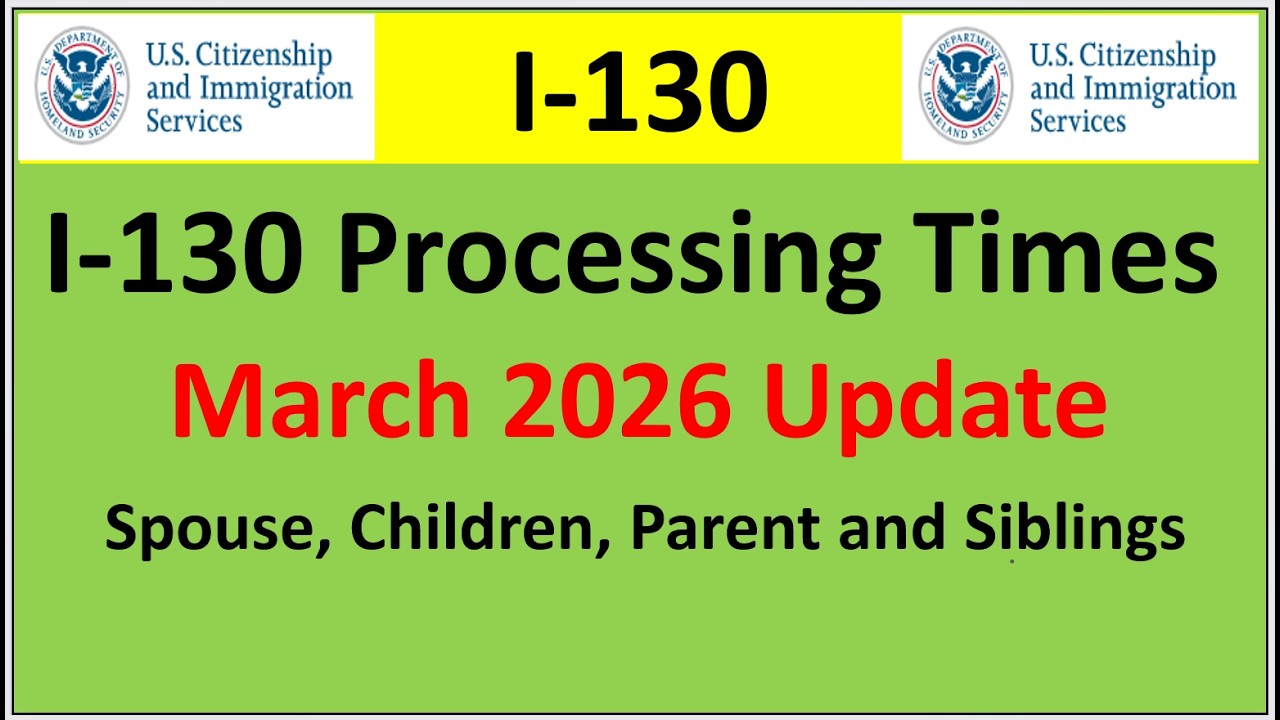 U.S. DEPARTMENT OF HOMELAND SECURITY
U.S. Citizenship and Immigration Services

I-130

U.S. DEPARTMENT OF HOMELAND SECURITY
U.S. Citizenship and Immigration Services

I-130 Processing Times

March 2026 Update

Spouse, Children, Parent and Siblings